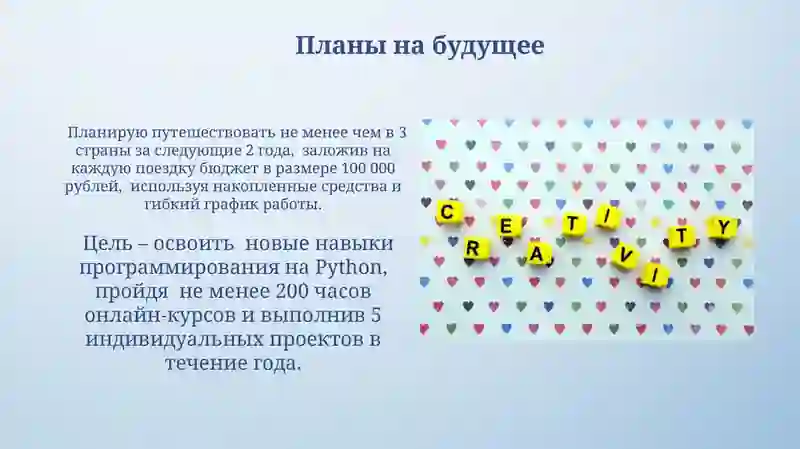 Планы на будущее

Планирую путешествовать не менее чем в 3 страны за следующие 2 года, заложив на каждую поездку бюджет в размере 100 000 рублей, используя накопленные средства и гибкий график работы.

Цель – освоить новые навыки программирования на Python, пройдя не менее 200 часов онлайн-курсов и выполнив 5 индивидуальных проектов в течение года.

C R E A T I V I T Y